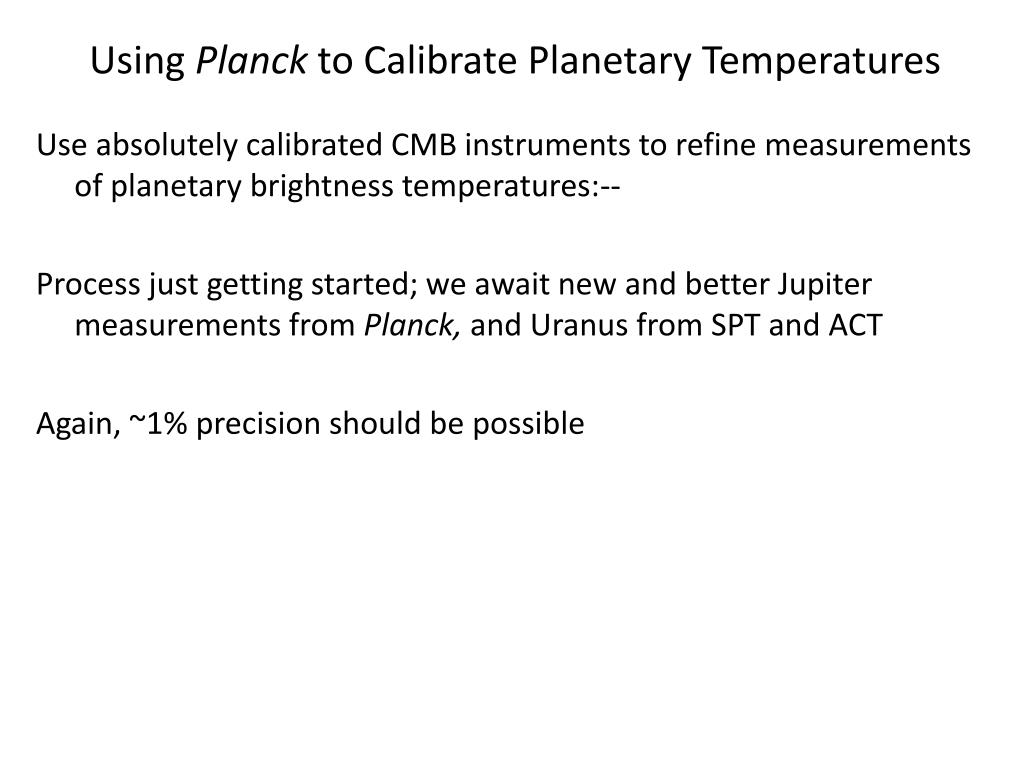 Using Planck to Calibrate Planetary Temperatures

Use absolutely calibrated CMB instruments to refine measurements of planetary brightness temperatures:--

Process just getting started; we await new and better Jupiter measurements from Planck, and Uranus from SPT and ACT

Again, ~1% precision should be possible